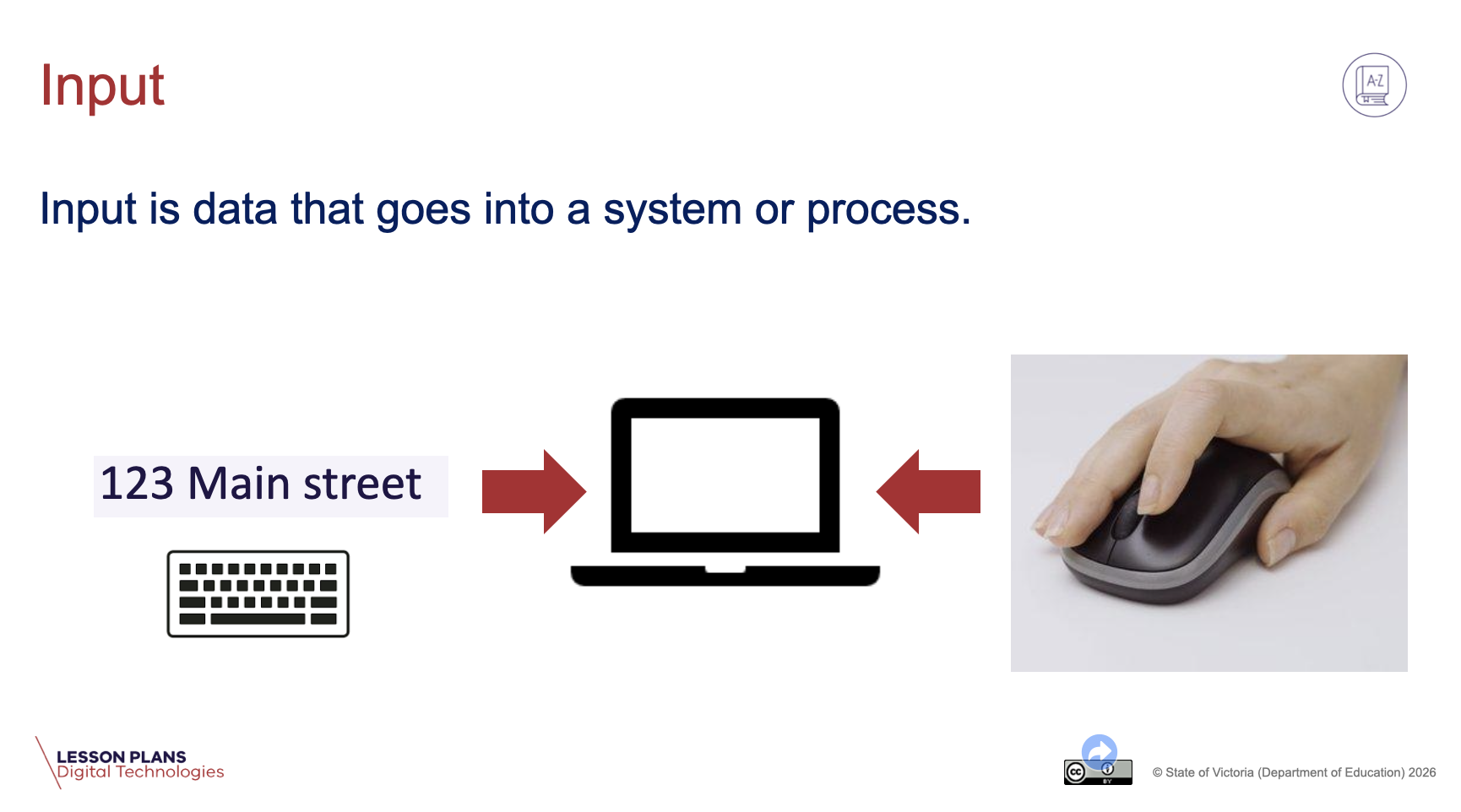 Input

A-Z

Input is data that goes into a system or process.

123 Main street

LESSON PLANS
Digital Technologies

cc BY

© State of Victoria (Department of Education) 2026